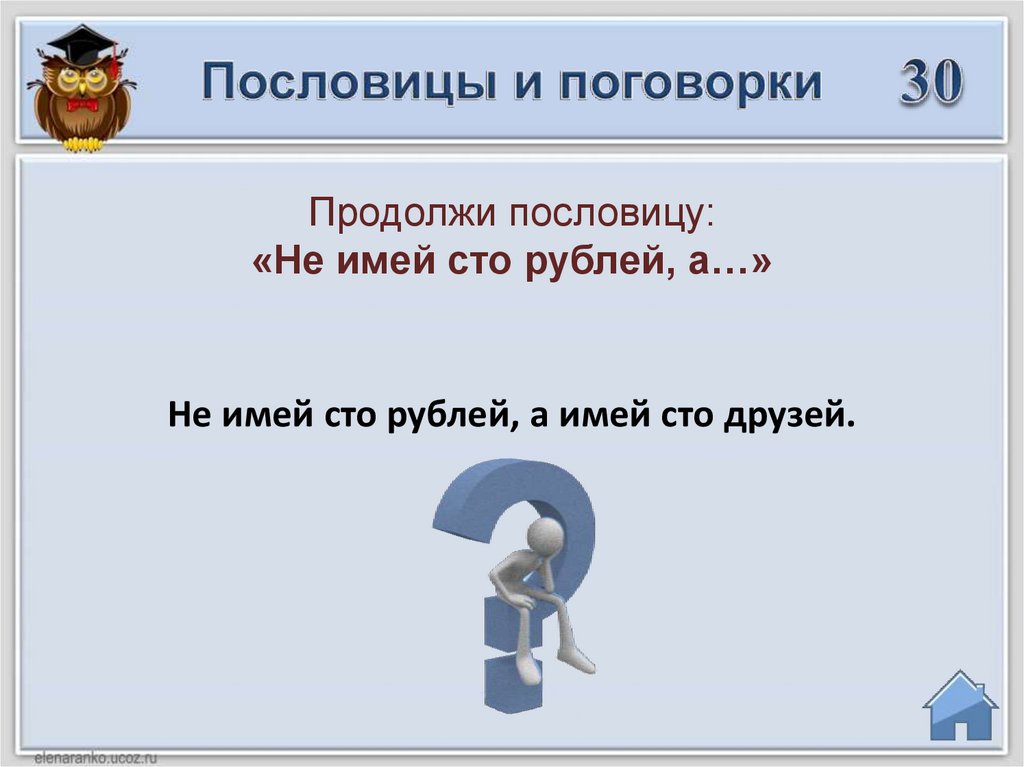 Пословицы и поговорки 30

Продолжи пословицу:
«Не имей сто рублей, а…»

Не имей сто рублей, а имей сто друзей.

elenaranko.ucoz.ru